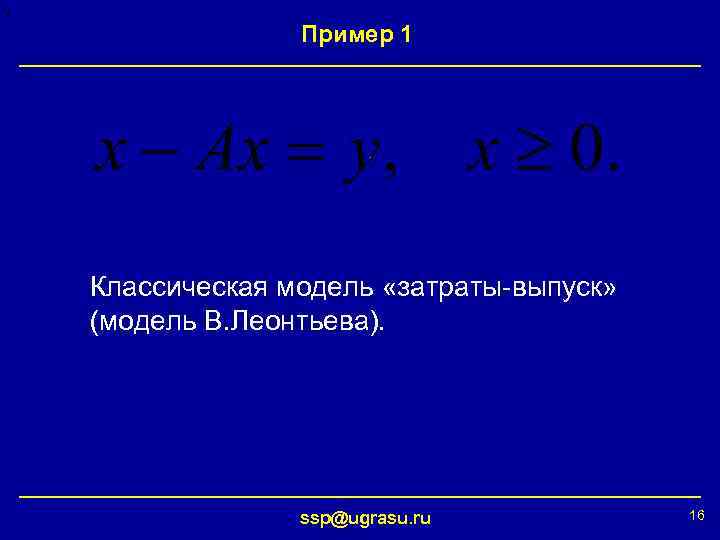 Пример 1

$x - Ax = y, \quad x \geq 0.$

Классическая модель «затраты-выпуск» (модель В.Леонтьева).

ssp@ugrasu.ru

16